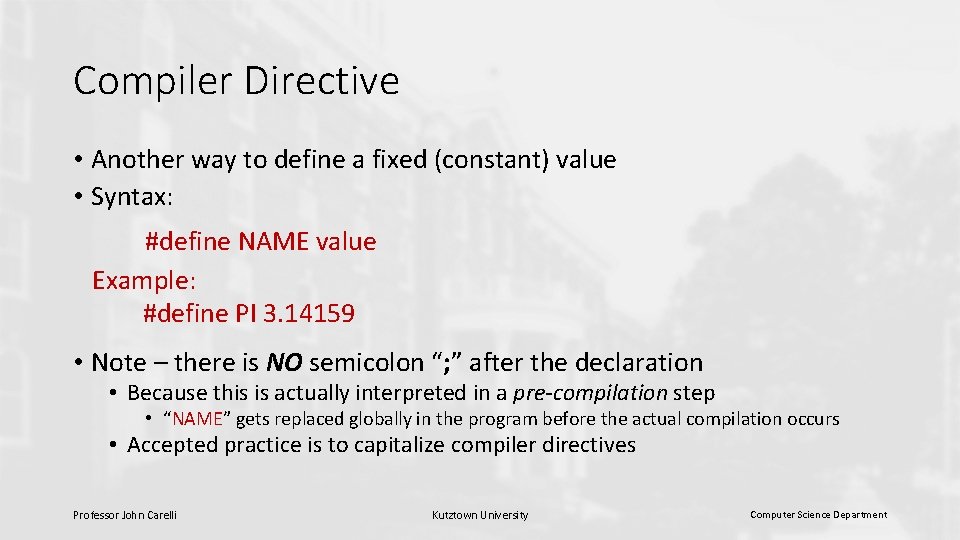 Compiler Directive

• Another way to define a fixed (constant) value
• Syntax:

#define NAME value

Example:

#define PI 3.14159

• Note – there is NO semicolon “;” after the declaration
• Because this is actually interpreted in a pre-compilation step
• “NAME” gets replaced globally in the program before the actual compilation occurs
• Accepted practice is to capitalize compiler directives

Professor John Carelli

Kutztown University

Computer Science Department